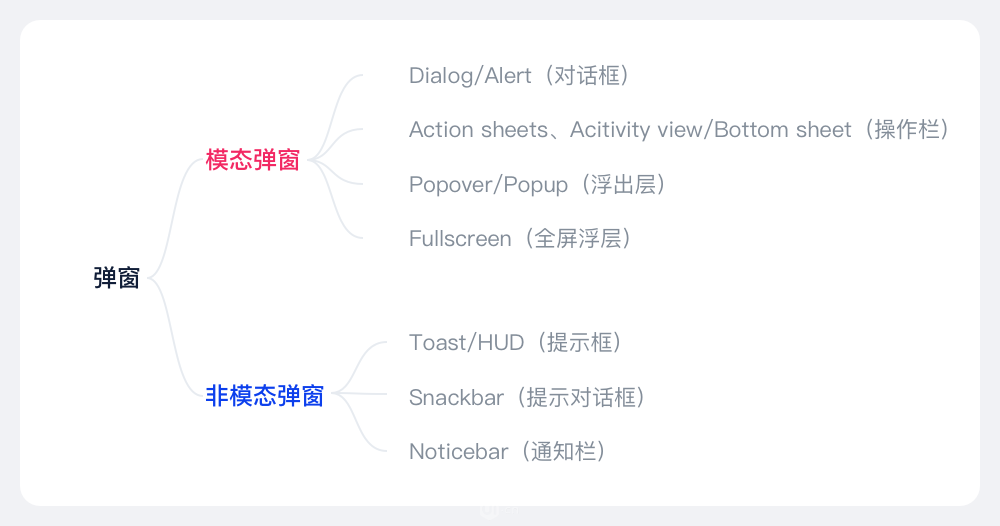 弹窗

模态弹窗

Dialog/Alert（对话框）

Action sheets、Acitivity view/Bottom sheet（操作栏）

Popover/Popup（浮出层）

Fullscreen（全屏浮层）

非模态弹窗

Toast/HUD（提示框）

Snackbar（提示对话框）

Noticebar（通知栏）